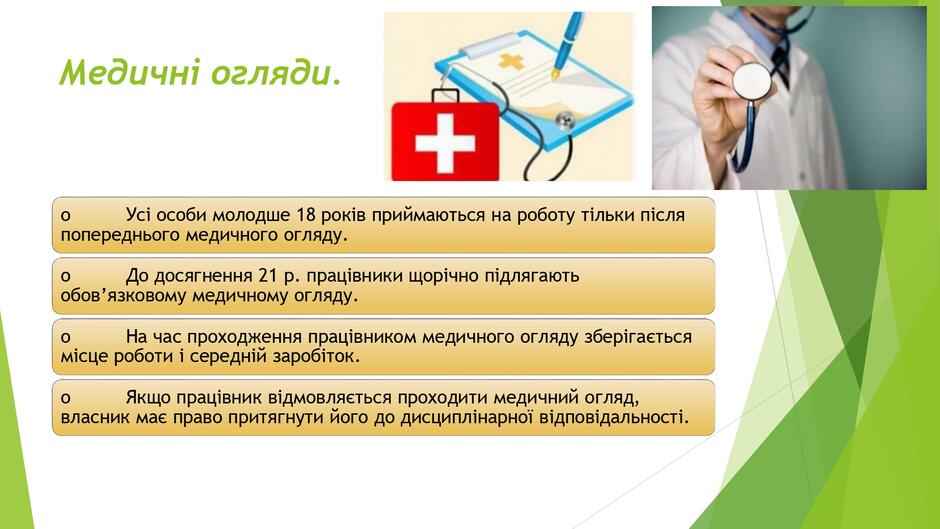 Медичні огляди.

o Усі особи молодше 18 років приймаються на роботу тільки після попереднього медичного огляду.

o До досягнення 21 р. працівники щорічно підлягають обов'язковому медичному огляду.

o На час проходження працівником медичного огляду зберігається місце роботи і середній заробіток.

o Якщо працівник відмовляється проходити медичний огляд, власник має право притягнути його до дисциплінарної відповідальності.